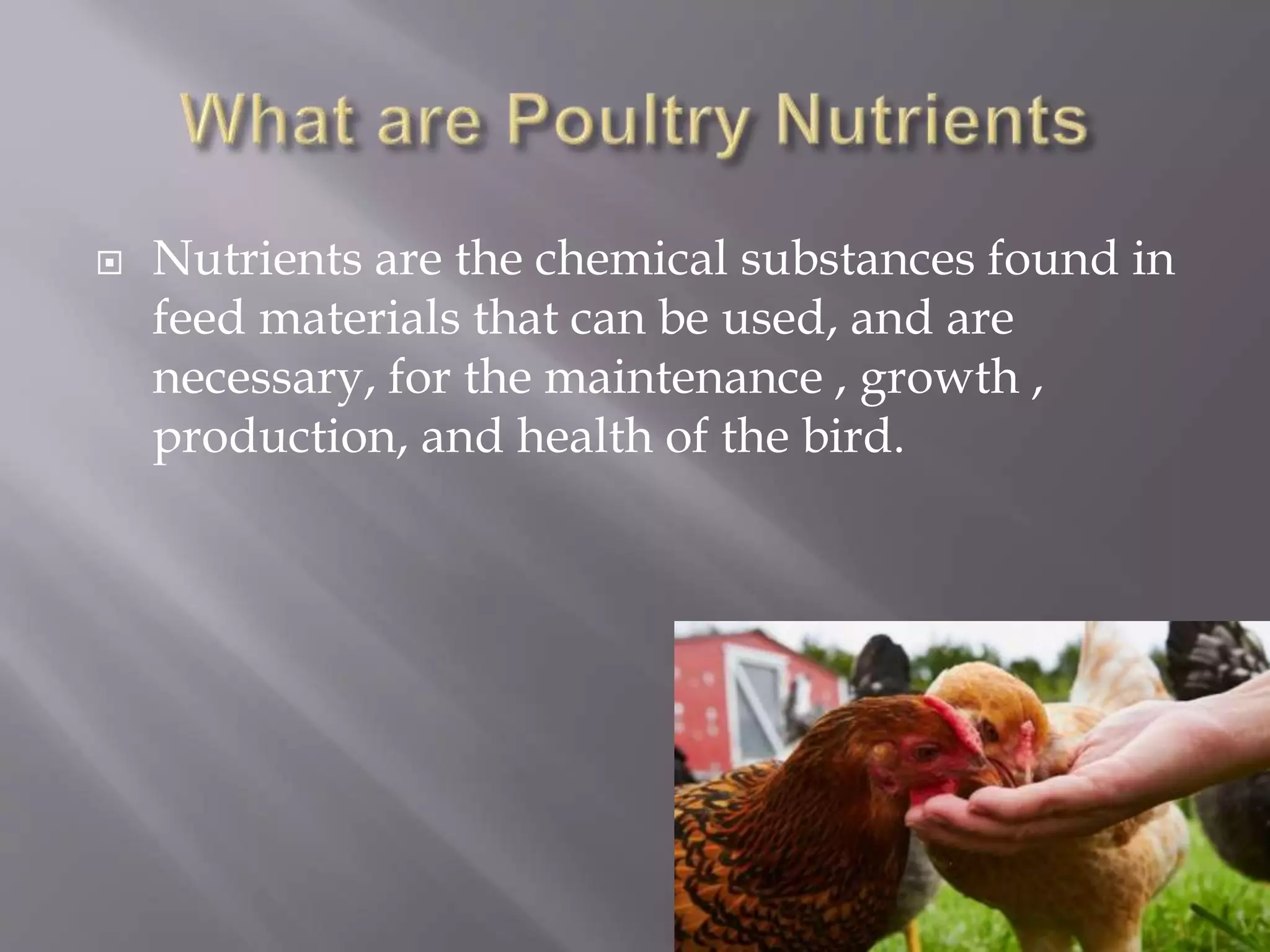 What are Poultry Nutrients

Nutrients are the chemical substances found in feed materials that can be used, and are necessary, for the maintenance , growth , production, and health of the bird.